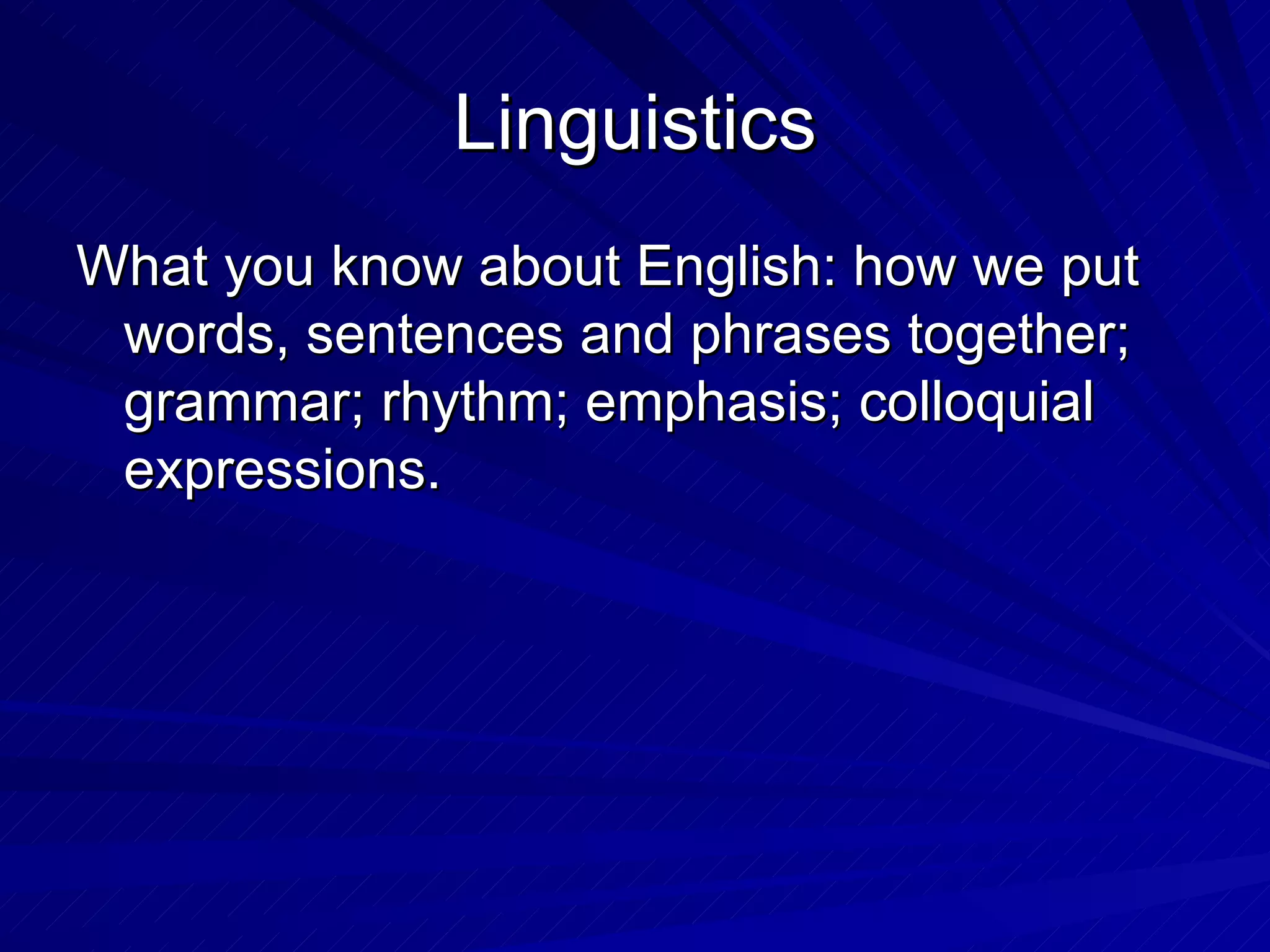 Linguistics

What you know about English: how we put words, sentences and phrases together; grammar; rhythm; emphasis; colloquial expressions.